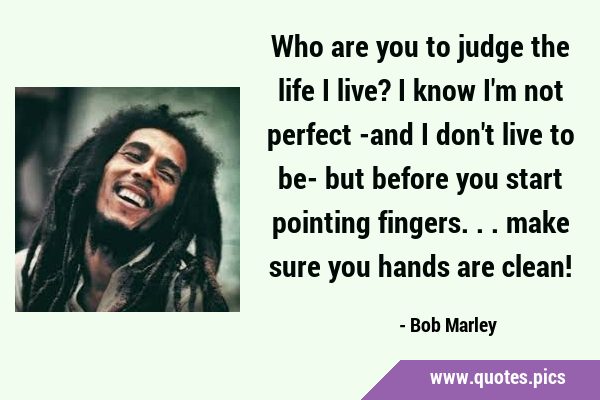 Who are you to judge the life I live? I know I'm not perfect -and I don't live to be- but before you start pointing fingers. . . make sure you hands are clean!

- Bob Marley

www.quotes.pics